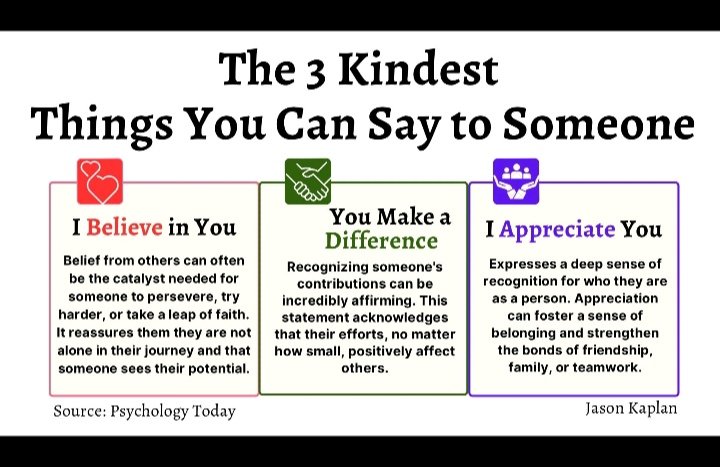 The 3 Kindest
Things You Can Say to Someone

I Believe in You

Belief from others can often be the catalyst needed for someone to persevere, try harder, or take a leap of faith. It reassures them they are not alone in their journey and that someone sees their potential.

You Make a Difference

Recognizing someone's contributions can be incredibly affirming. This statement acknowledges that their efforts, no matter how small, positively affect others.

I Appreciate You

Expresses a deep sense of recognition for who they are as a person. Appreciation can foster a sense of belonging and strengthen the bonds of friendship, family, or teamwork.

Source: Psychology Today

Jason Kaplan